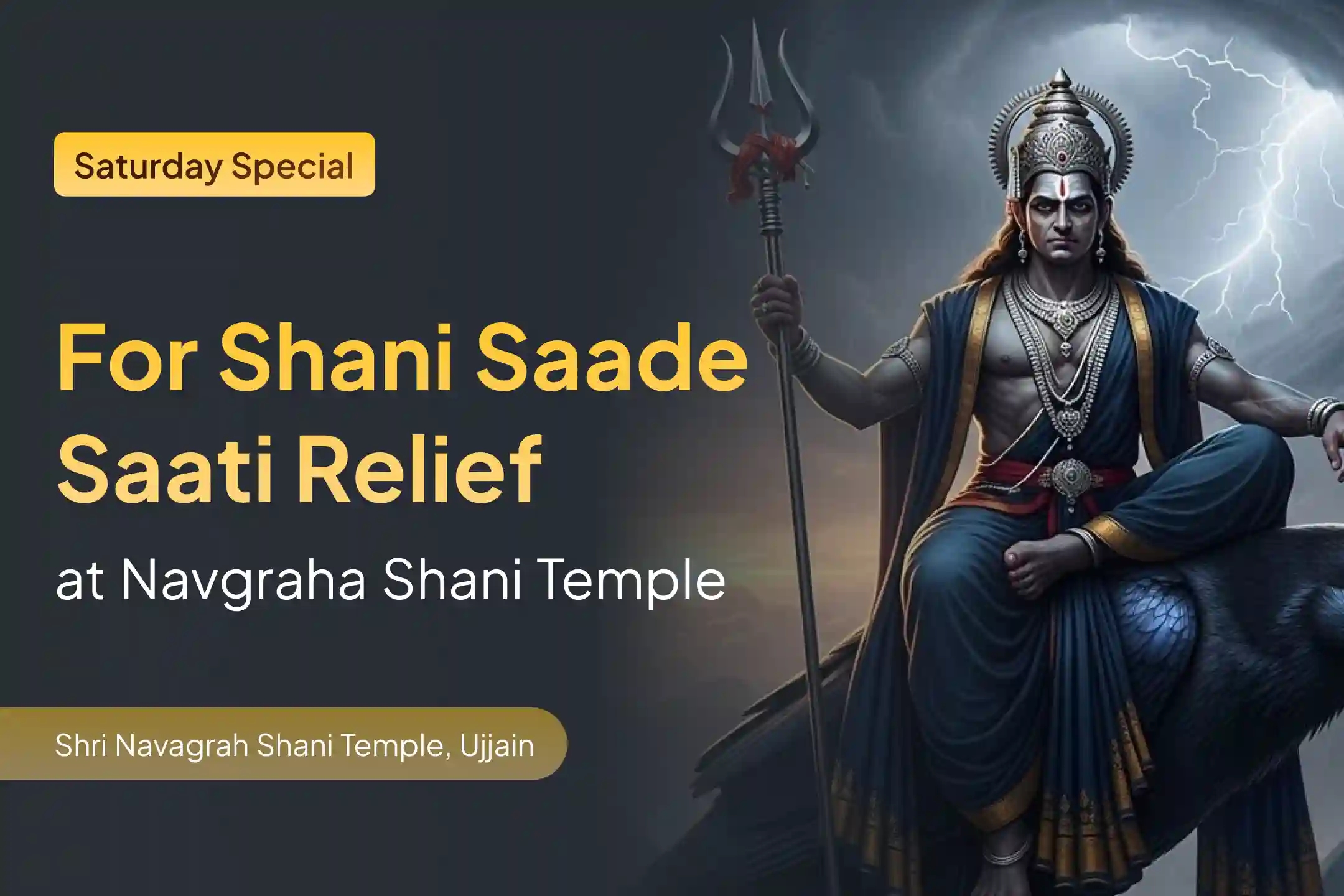 Saturday Special

For Shani Saade Saati Relief

at Navgraha Shani Temple

Shri Navagrah Shani Temple, Ujjain